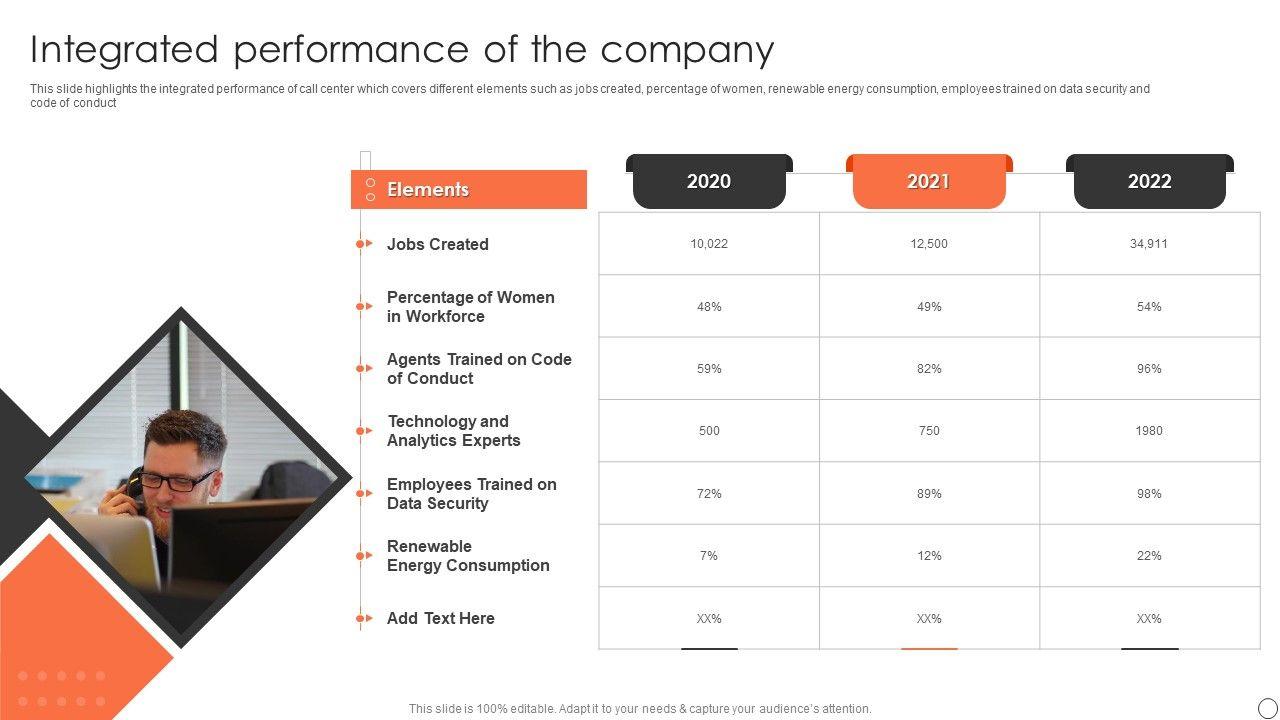 Integrated performance of the company

This slide highlights the integrated performance of call center which covers different elements such as jobs created, percentage of women, renewable energy consumption, employees trained on data security and code of conduct

| Elements | 2020 | 2021 | 2022 |
|---|---|---|---|
| Jobs Created | 10,022 | 12,500 | 34,911 |
| Percentage of Women in Workforce | 48% | 49% | 54% |
| Agents Trained on Code of Conduct | 59% | 82% | 96% |
| Technology and Analytics Experts | 500 | 750 | 1980 |
| Employees Trained on Data Security | 72% | 89% | 98% |
| Renewable Energy Consumption | 7% | 12% | 22% |
| Add Text Here | XX% | XX% | XX% |

This slide is 100% editable. Adapt it to your needs & capture your audience's attention.